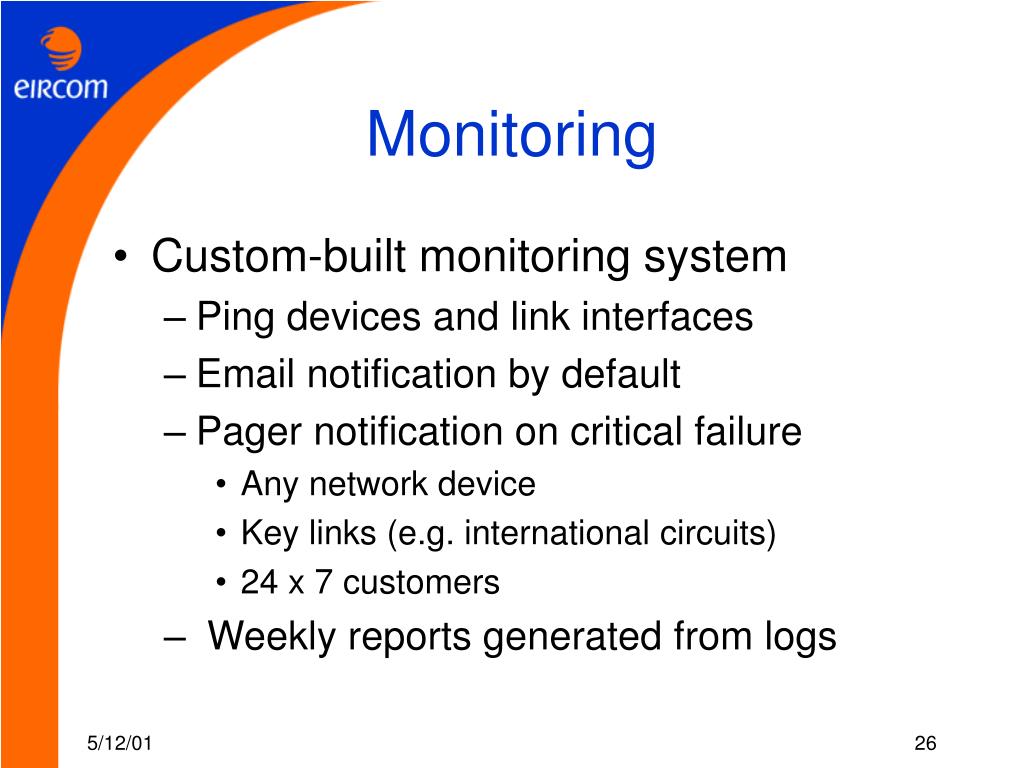 eircom

Monitoring

• Custom-built monitoring system
– Ping devices and link interfaces
– Email notification by default
– Pager notification on critical failure
• Any network device
• Key links (e.g. international circuits)
• 24 x 7 customers
– Weekly reports generated from logs

5/12/01

26